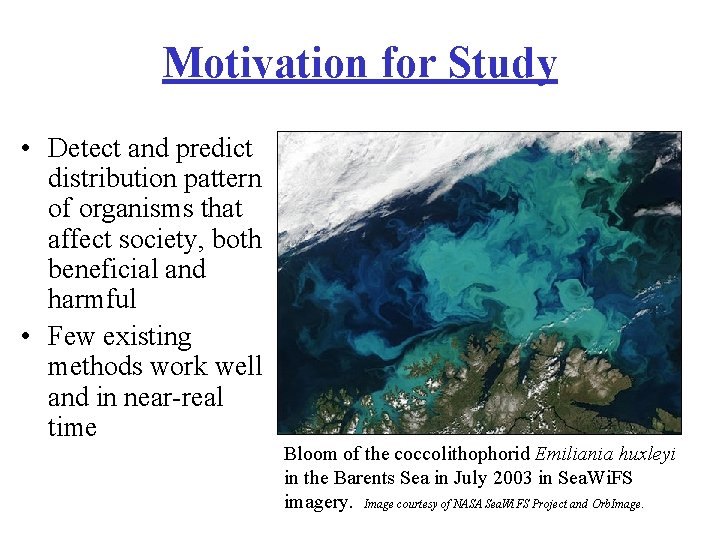 Motivation for Study

• Detect and predict distribution pattern of organisms that affect society, both beneficial and harmful
• Few existing methods work well and in near-real time

Bloom of the coccolithophorid Emiliania huxleyi in the Barents Sea in July 2003 in SeaWiFS imagery. Image courtesy of NASA SeaWiFS Project and OrbImage.